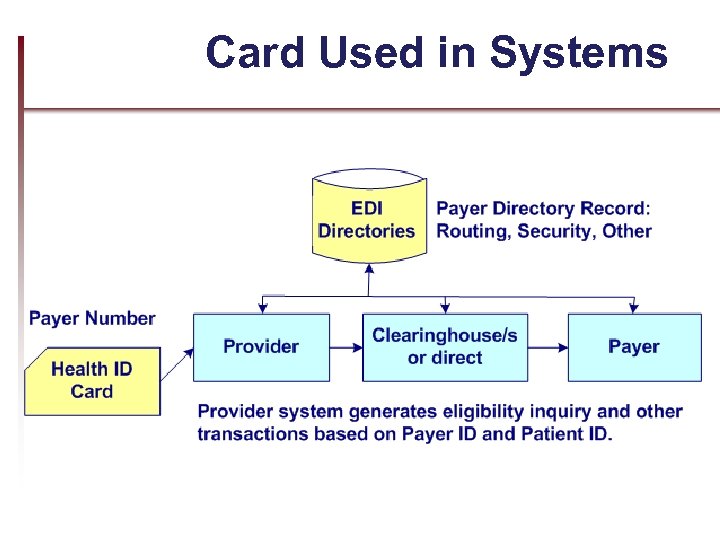 Card Used in Systems

EDI Directories

Payer Directory Record: Routing, Security, Other

Payer Number

Health ID Card

Provider

Clearinghouse/s or direct

Payer

Provider system generates eligibility inquiry and other transactions based on Payer ID and Patient ID.